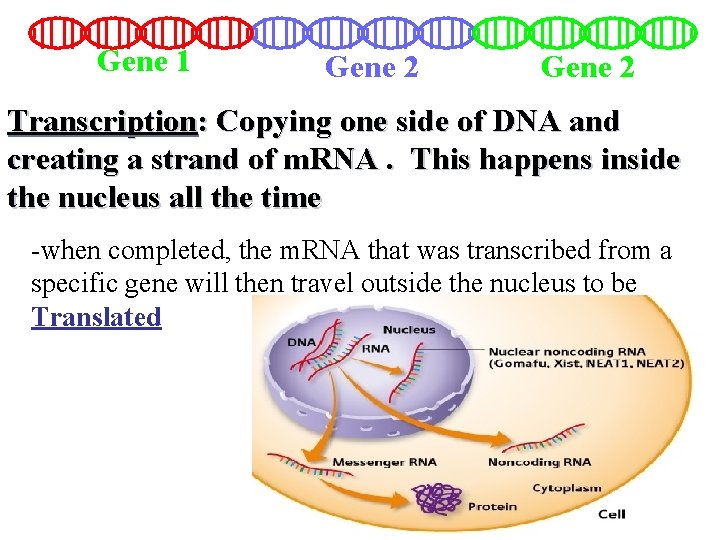 Gene 1
Gene 2
Gene 2

Transcription: Copying one side of DNA and creating a strand of mRNA . This happens inside the nucleus all the time

-when completed, the mRNA that was transcribed from a specific gene will then travel outside the nucleus to be Translated

Nucleus
DNA
RNA
Nuclear noncoding RNA (Gomafu, Xist, NEAT1, NEAT2)
Messenger RNA
Noncoding RNA
Cytoplasm
Protein
Cell